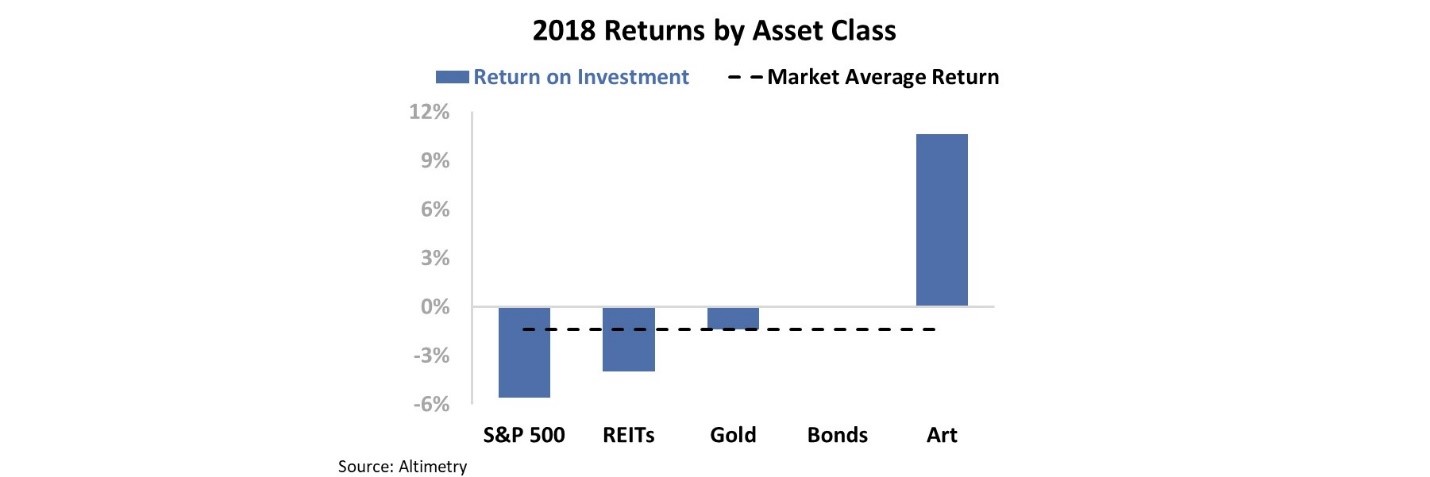 2018 Returns by Asset Class

Return on Investment
Market Average Return

12%
9%
6%
3%
0%
-3%
-6%

S&P 500
REITs
Gold
Bonds
Art

Source: Altimetry